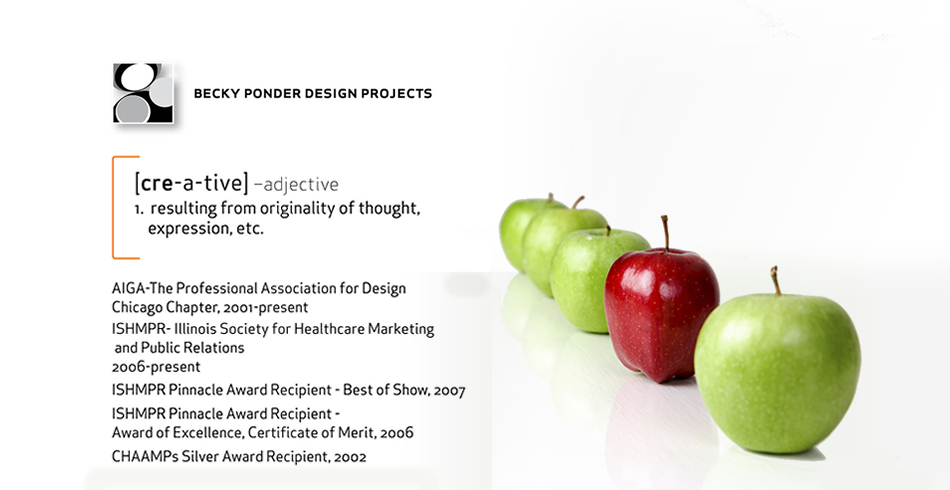 BECKY PONDER DESIGN PROJECTS

[cre-a-tive] –adjective
1. resulting from originality of thought, expression, etc.

AIGA-The Professional Association for Design Chicago Chapter, 2001-present

ISHMPR- Illinois Society for Healthcare Marketing and Public Relations 2006-present

ISHMPR Pinnacle Award Recipient - Best of Show, 2007

ISHMPR Pinnacle Award Recipient - Award of Excellence, Certificate of Merit, 2006

CHAAMPs Silver Award Recipient, 2002